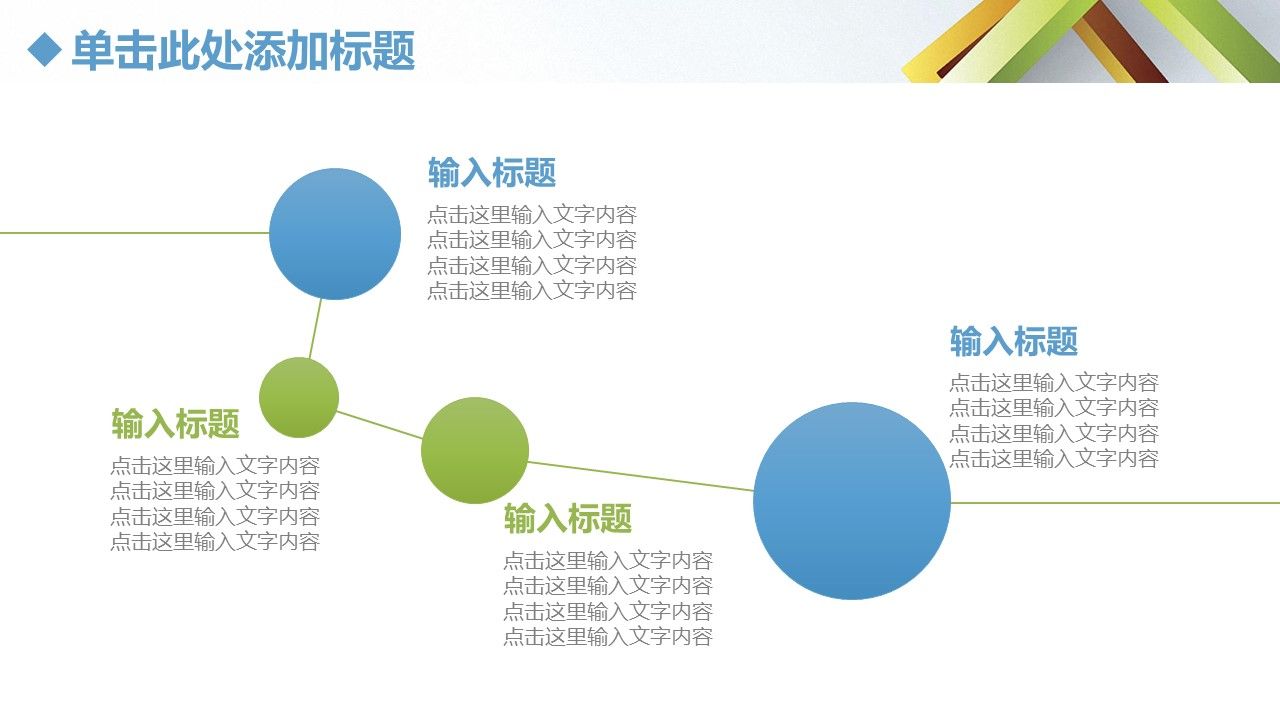 ◆ 单击此处添加标题

输入标题

点击这里输入文字内容
点击这里输入文字内容
点击这里输入文字内容
点击这里输入文字内容

输入标题

点击这里输入文字内容
点击这里输入文字内容
点击这里输入文字内容
点击这里输入文字内容

输入标题

点击这里输入文字内容
点击这里输入文字内容
点击这里输入文字内容
点击这里输入文字内容

输入标题

点击这里输入文字内容
点击这里输入文字内容
点击这里输入文字内容
点击这里输入文字内容